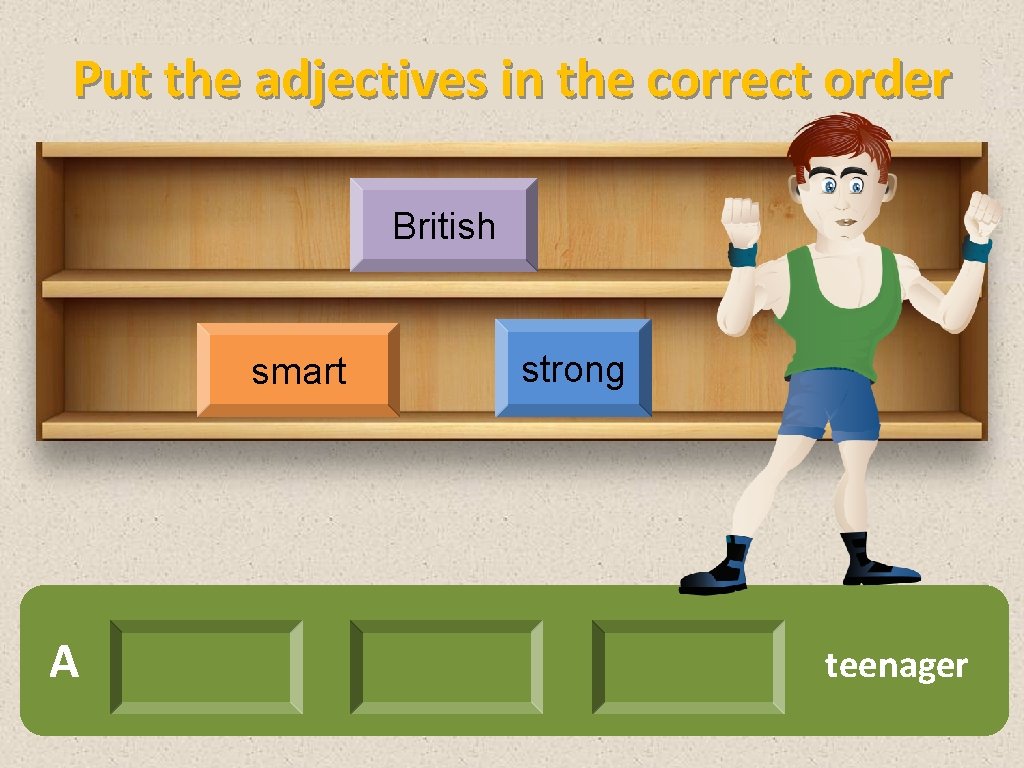 Put the adjectives in the correct order

British

smart

strong

A

teenager